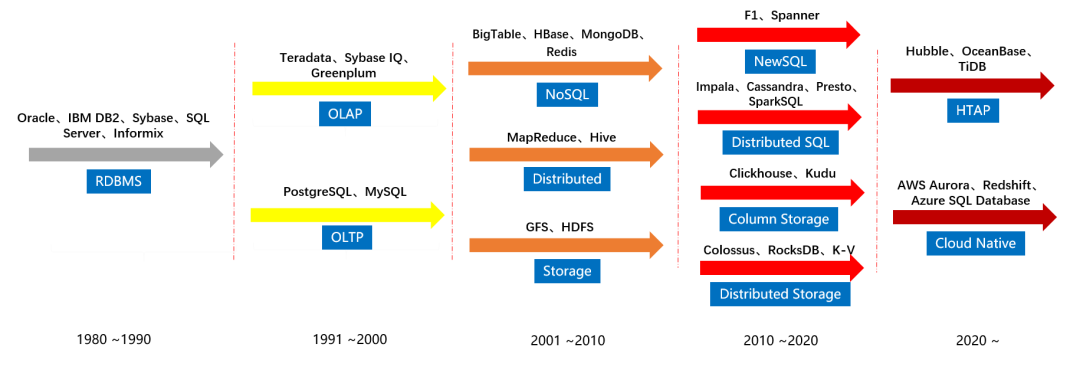 Oracle、IBM DB2、Sybase、SQL Server、Informix

RDBMS

1980 ~1990

Teradata、Sybase IQ、Greenplum

OLAP

PostgreSQL、MySQL

OLTP

1991 ~2000

BigTable、HBase、MongoDB、Redis

NoSQL

MapReduce、Hive

Distributed

GFS、HDFS

Storage

2001 ~2010

F1、Spanner

NewSQL

Impala、Cassandra、Presto、SparkSQL

Distributed SQL

Clickhouse、Kudu

Column Storage

Colossus、RocksDB、K-V

Distributed Storage

2010 ~2020

Hubble、OceanBase、TiDB

HTAP

AWS Aurora、Redshift、Azure SQL Database

Cloud Native

2020 ~